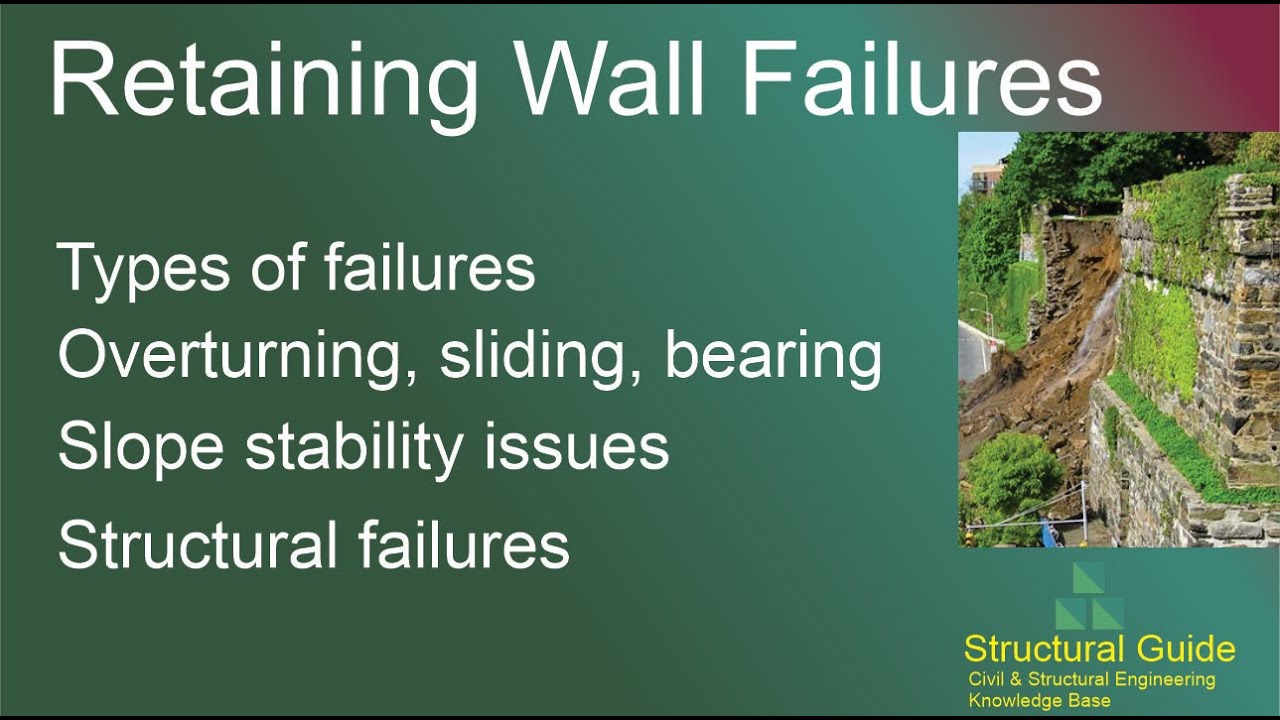 Retaining Wall Failures

Types of failures

Overturning, sliding, bearing

Slope stability issues

Structural failures

Structural Guide
Civil & Structural Engineering
Knowledge Base